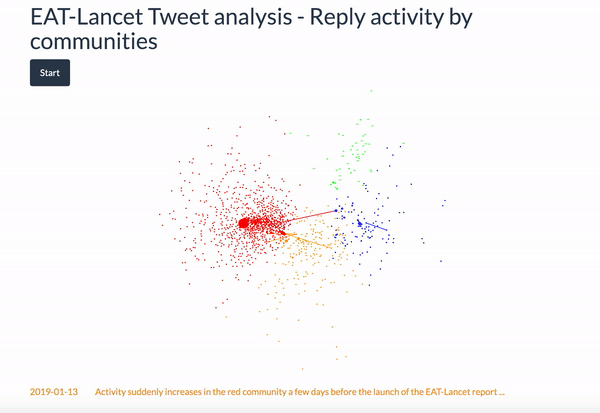 EAT-Lancet Tweet analysis - Reply activity by communities

Start

2019-01-13 Activity suddenly increases in the red community a few days before the launch of the EAT-Lancet report ...